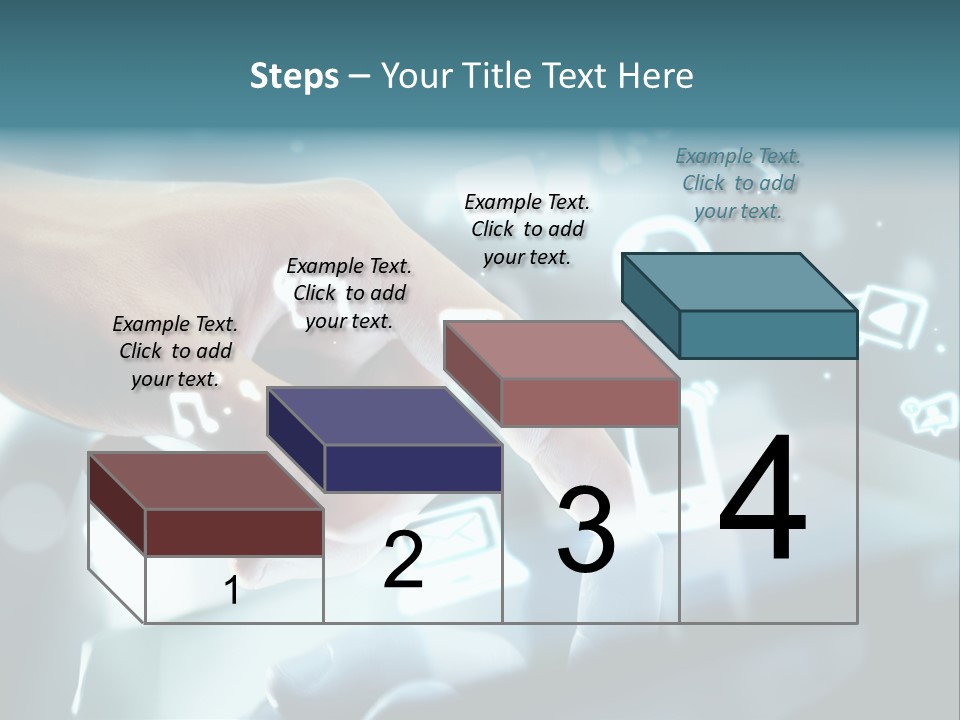 Steps – Your Title Text Here

Example Text. Click to add your text.

Example Text. Click to add your text.

Example Text. Click to add your text.

Example Text. Click to add your text.

1

2

3

4